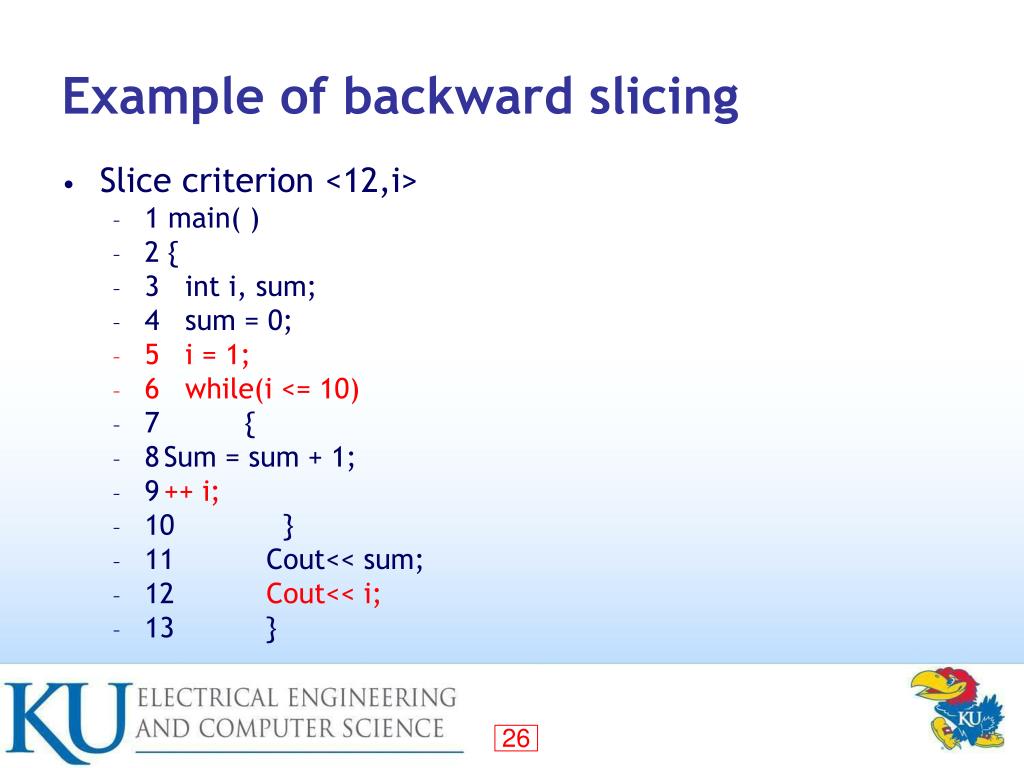 Example of backward slicing

• Slice criterion <12,i>
  - 1 main( )
  - 2 {
  - 3 int i, sum;
  - 4 sum = 0;
  - 5 i = 1;
  - 6 while(i <= 10)
  - 7 {
  - 8 Sum = sum + 1;
  - 9 ++ i;
  - 10 }
  - 11 Cout<< sum;
  - 12 Cout<< i;
  - 13 }

KU ELECTRICAL ENGINEERING AND COMPUTER SCIENCE

26

KU